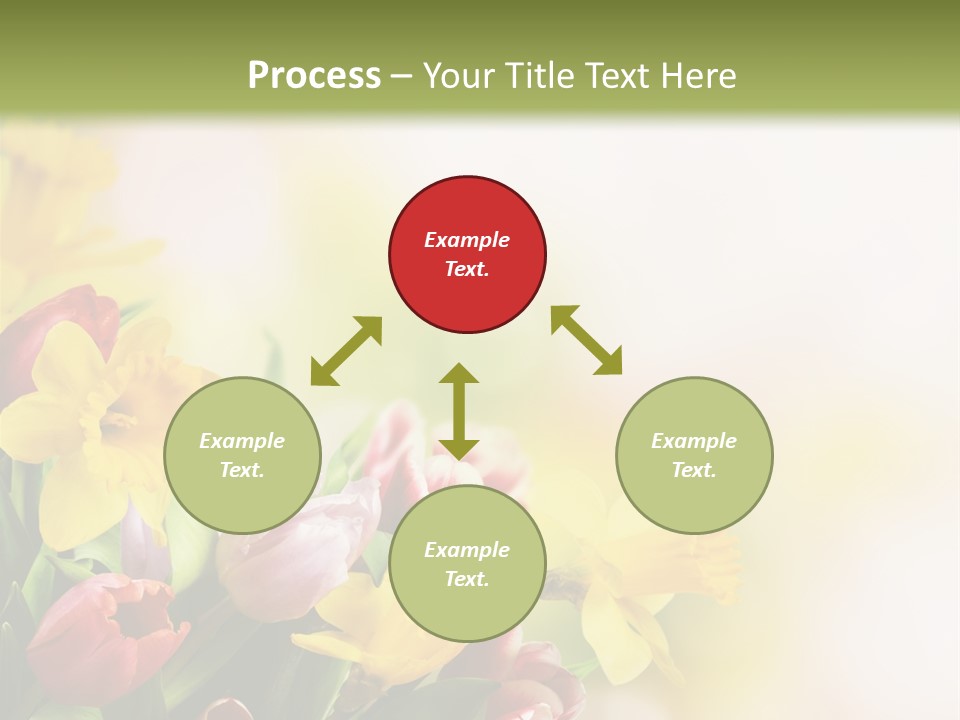 Process – Your Title Text Here

Example Text.

Example Text.

Example Text.

Example Text.